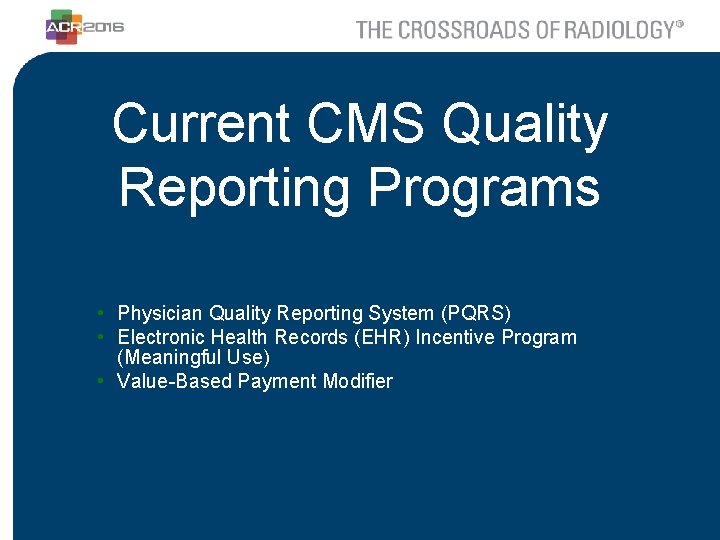 ACR2016

THE CROSSROADS OF RADIOLOGY®

Current CMS Quality Reporting Programs

• Physician Quality Reporting System (PQRS)
• Electronic Health Records (EHR) Incentive Program (Meaningful Use)
• Value-Based Payment Modifier